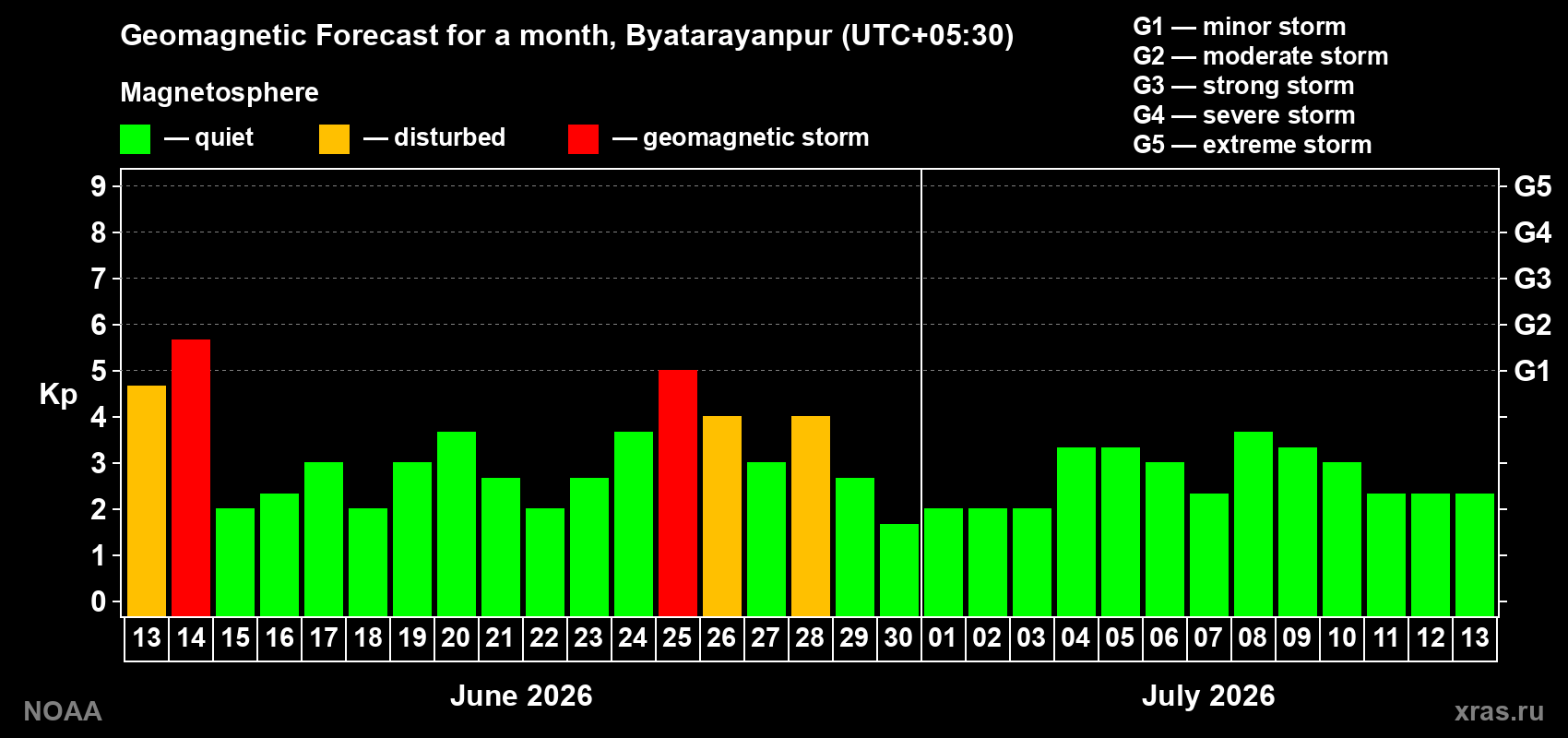 Geomagnetic Forecast for a month, Byatarayanpur (UTC+05:30)

Magnetosphere

— quiet — disturbed — geomagnetic storm

G1 — minor storm
G2 — moderate storm
G3 — strong storm
G4 — severe storm
G5 — extreme storm

Kp

9
8
7
6
5
4
3
2
1
0

G5
G4
G3
G2
G1

13 14 15 16 17 18 19 20 21 22 23 24 25 26 27 28 29 30 01 02 03 04 05 06 07 08 09 10 11 12 13

June 2026

July 2026

NOAA

xras.ru